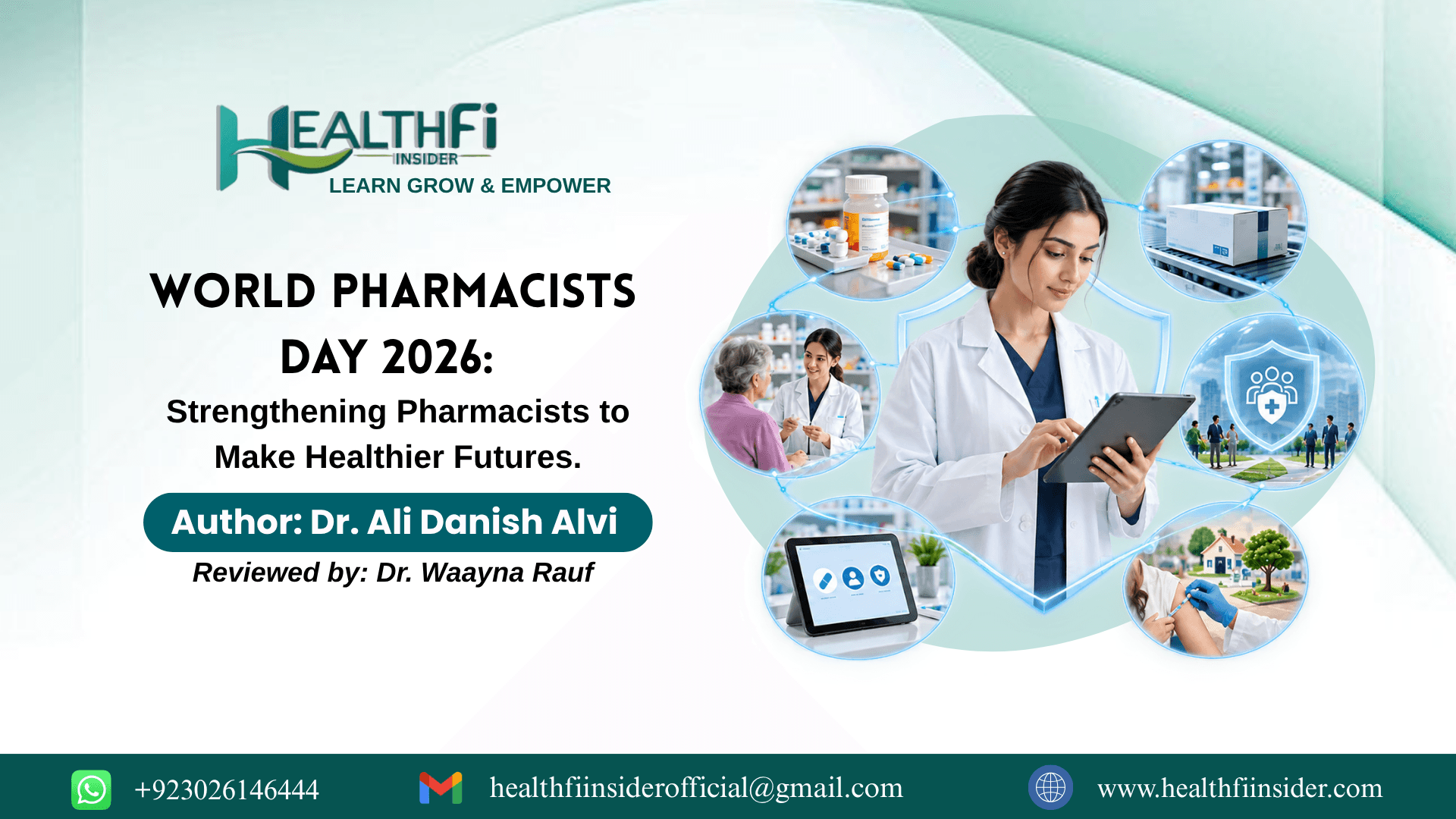 HEALTHFi INSIDER
LEARN GROW & EMPOWER

WORLD PHARMACISTS DAY 2026:
Strengthening Pharmacists to Make Healthier Futures.

Author: Dr. Ali Danish Alvi
Reviewed by: Dr. Waayna Rauf

+923026146444
healthfiinsiderofficial@gmail.com
www.healthfiinsider.com